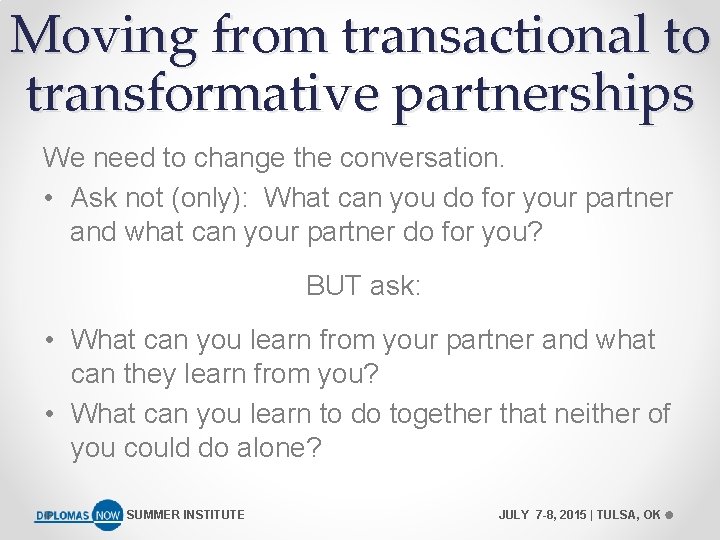 Moving from transactional to transformative partnerships

We need to change the conversation.

• Ask not (only): What can you do for your partner and what can your partner do for you?

BUT ask:

• What can you learn from your partner and what can they learn from you?
• What can you learn to do together that neither of you could do alone?

DIPLOMAS NOW SUMMER INSTITUTE

JULY 7-8, 2015 | TULSA, OK